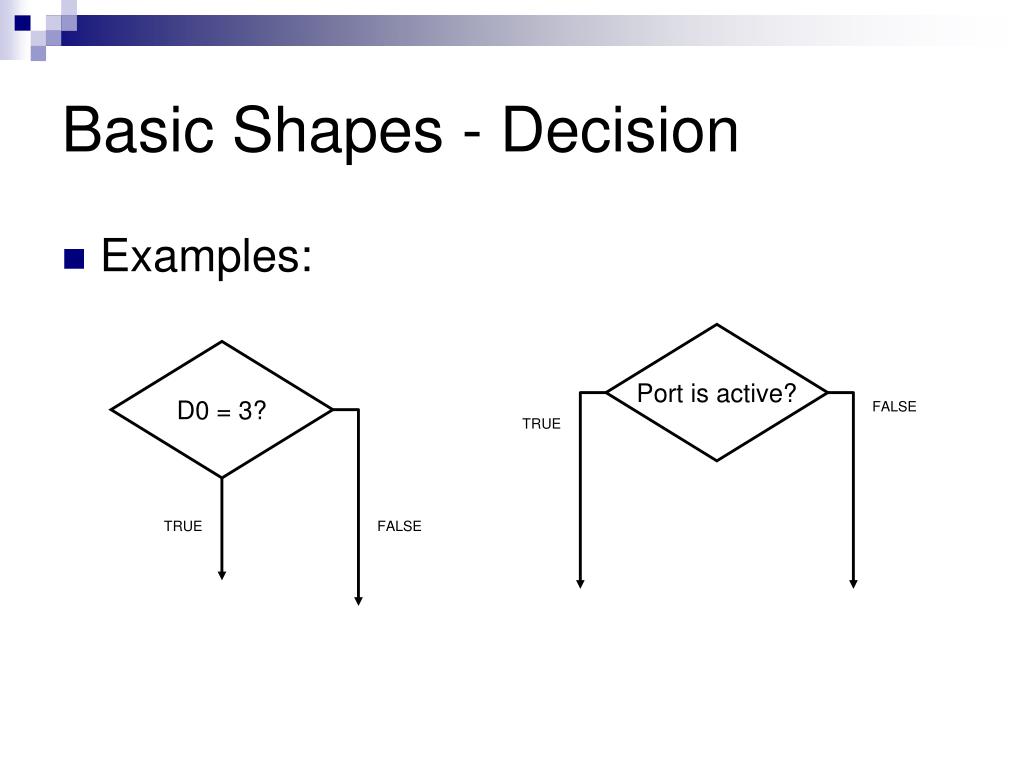 Basic Shapes - Decision

Examples:

D0 = 3?

TRUE

FALSE

Port is active?

TRUE

FALSE